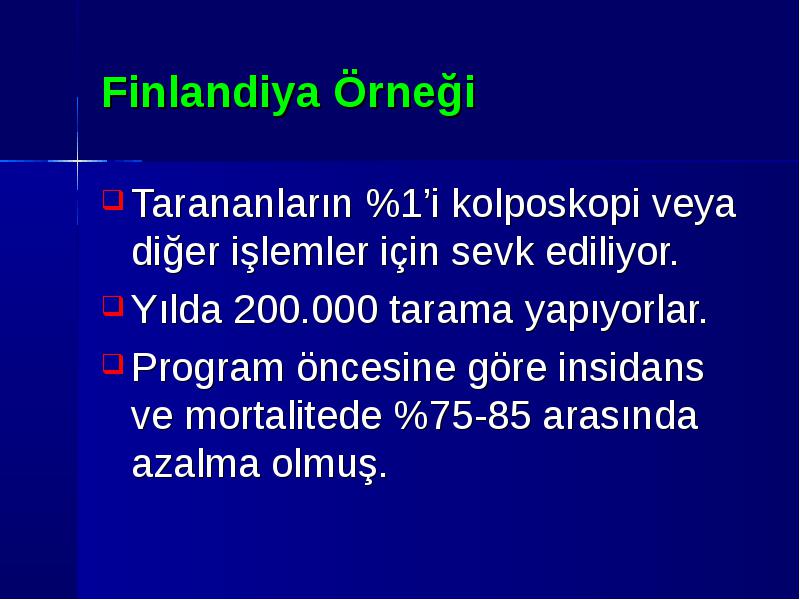 Finlandiya Örneği

Tarananların %1’i kolposkopi veya diğer işlemler için sevk ediliyor.

Yılda 200.000 tarama yapıyorlar.

Program öncesine göre insidans ve mortalitede %75-85 arasında azalma olmuş.